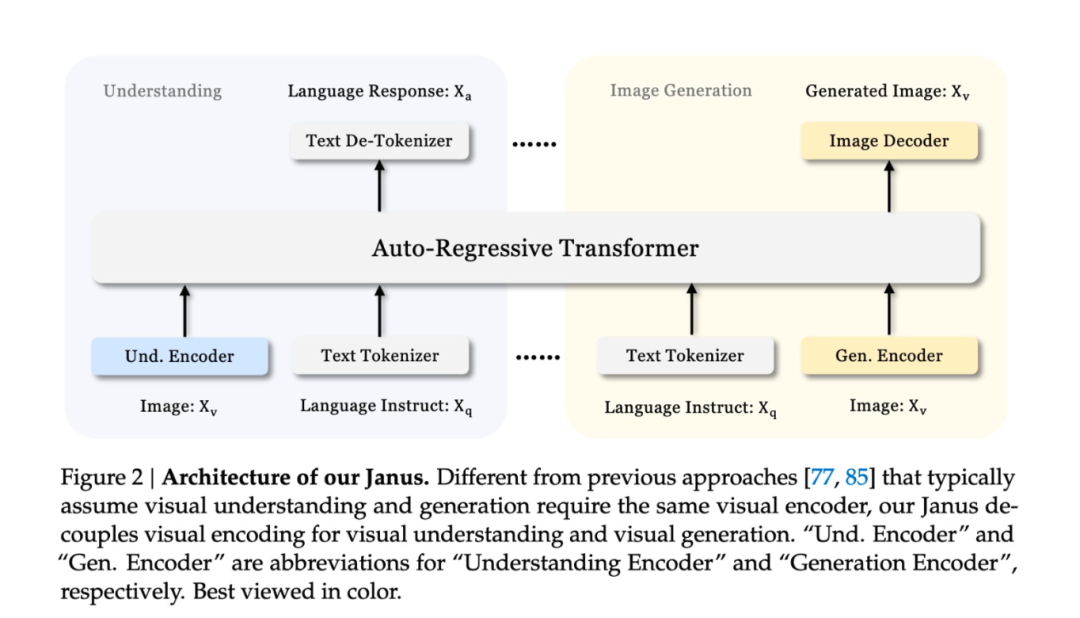 Understanding

Language Response: $X_a$

Text De-Tokenizer

......

Image Generation

Generated Image: $X_v$

Image Decoder

Auto-Regressive Transformer

Und. Encoder

Text Tokenizer

......

Text Tokenizer

Gen. Encoder

Image: $X_v$

Language Instruct: $X_q$

Language Instruct: $X_q$

Image: $X_v$

Figure 2 | **Architecture of our Janus.** Different from previous approaches [77, 85] that typically assume visual understanding and generation require the same visual encoder, our Janus decouples visual encoding for visual understanding and visual generation. "Und. Encoder" and "Gen. Encoder" are abbreviations for "Understanding Encoder" and "Generation Encoder", respectively. Best viewed in color.